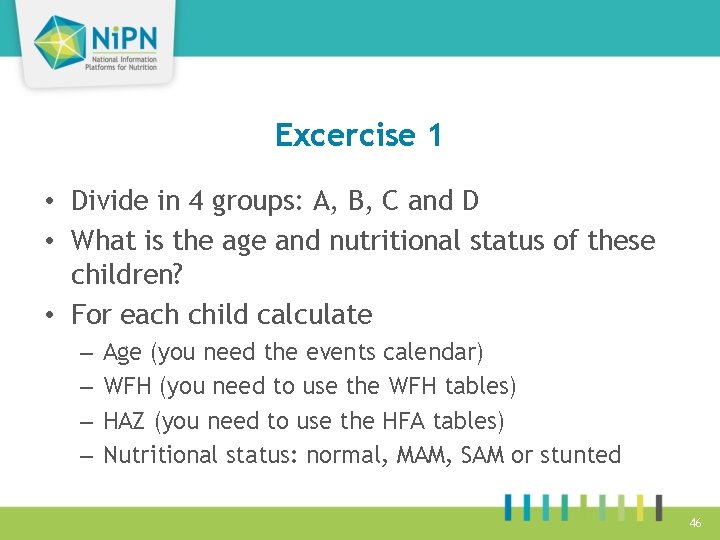 NiPN
National Information Platforms for Nutrition

Excercise 1

• Divide in 4 groups: A, B, C and D
• What is the age and nutritional status of these children?
• For each child calculate
– Age (you need the events calendar)
– WFH (you need to use the WFH tables)
– HAZ (you need to use the HFA tables)
– Nutritional status: normal, MAM, SAM or stunted

46